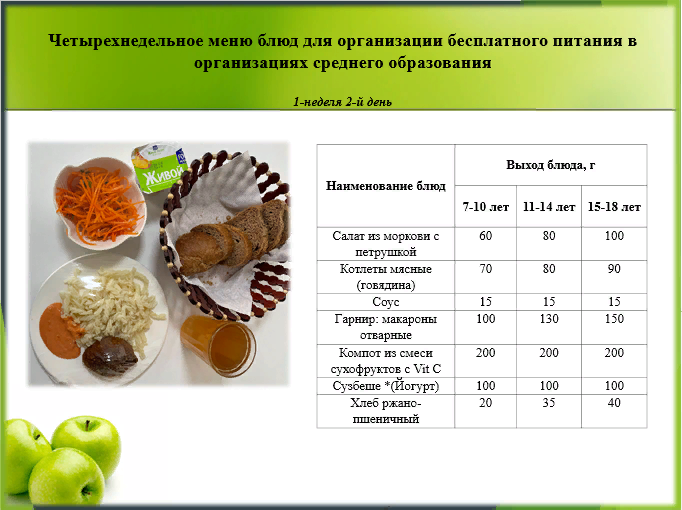 Четырехнедельное меню блюд для организации бесплатного питания в организациях среднего образования

1-неделя 2-й день

Живой

| Наименование блюд | Выход блюда, г | | |
|---|---|---|---|
| | 7-10 лет | 11-14 лет | 15-18 лет |
| Салат из моркови с петрушкой | 60 | 80 | 100 |
| Котлеты мясные (говядина) | 70 | 80 | 90 |
| Соус | 15 | 15 | 15 |
| Гарнир: макароны отварные | 100 | 130 | 150 |
| Компот из смеси сухофруктов с Vit C | 200 | 200 | 200 |
| Сузбеше *(Йогурт) | 100 | 100 | 100 |
| Хлеб ржано-пшеничный | 20 | 35 | 40 |